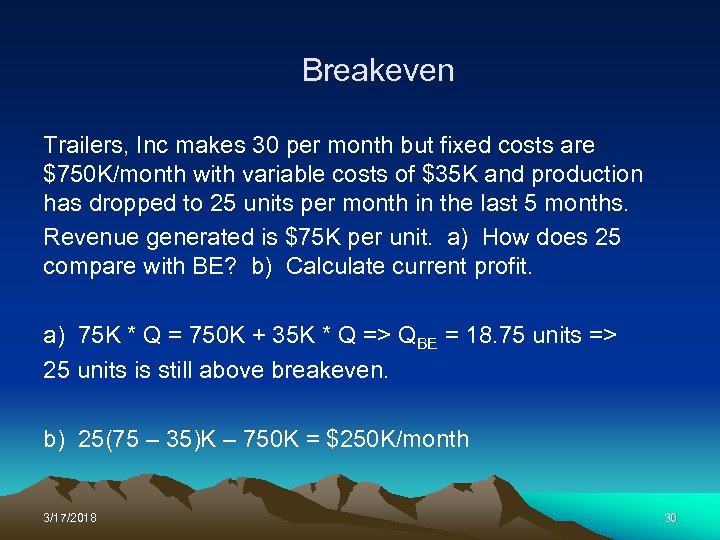 Breakeven

Trailers, Inc makes 30 per month but fixed costs are \$750K/month with variable costs of \$35K and production has dropped to 25 units per month in the last 5 months.

Revenue generated is \$75K per unit. a) How does 25 compare with BE? b) Calculate current profit.

a) 75K * Q = 750K + 35K * Q => $Q_{BE}$ = 18.75 units => 25 units is still above breakeven.

b) 25(75 – 35)K – 750K = \$250K/month

3/17/2018

30